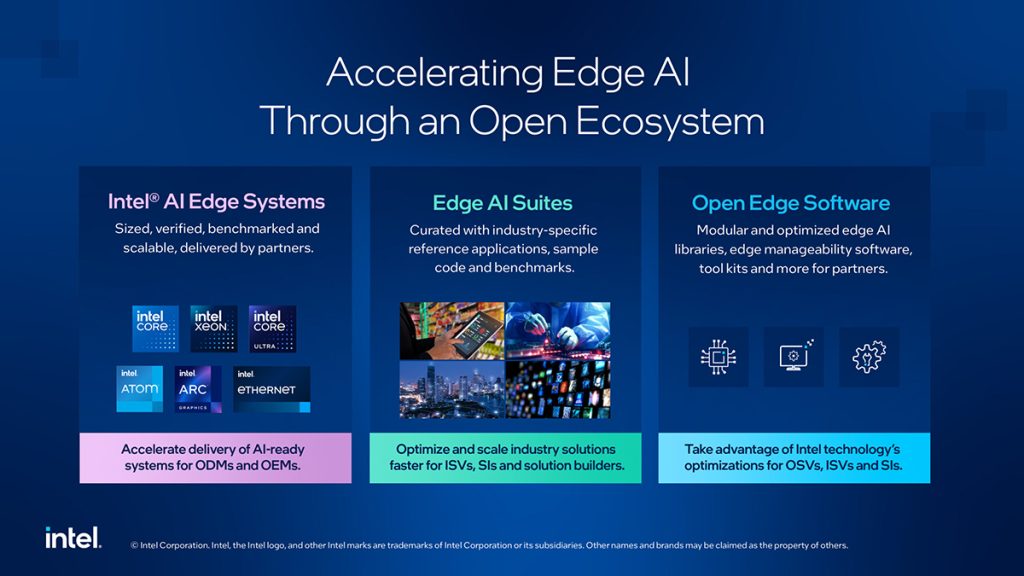 Accelerating Edge AI Through an Open Ecosystem

Intel® AI Edge Systems

Sized, verified, benchmarked and scalable, delivered by partners.

intel CORE

intel XEON

intel CORE ULTRA

intel ATOM

intel ARC GRAPHICS

intel ETHERNET

Accelerate delivery of AI-ready systems for ODMs and OEMs.

Edge AI Suites

Curated with industry-specific reference applications, sample code and benchmarks.

Optimize and scale industry solutions faster for ISVs, SIs and solution builders.

Open Edge Software

Modular and optimized edge AI libraries, edge manageability software, tool kits and more for partners.

Take advantage of Intel technology's optimizations for OSVs, ISVs and SIs.

intel.

© Intel Corporation. Intel, the Intel logo, and other Intel marks are trademarks of Intel Corporation or its subsidiaries. Other names and brands may be claimed as the property of others.